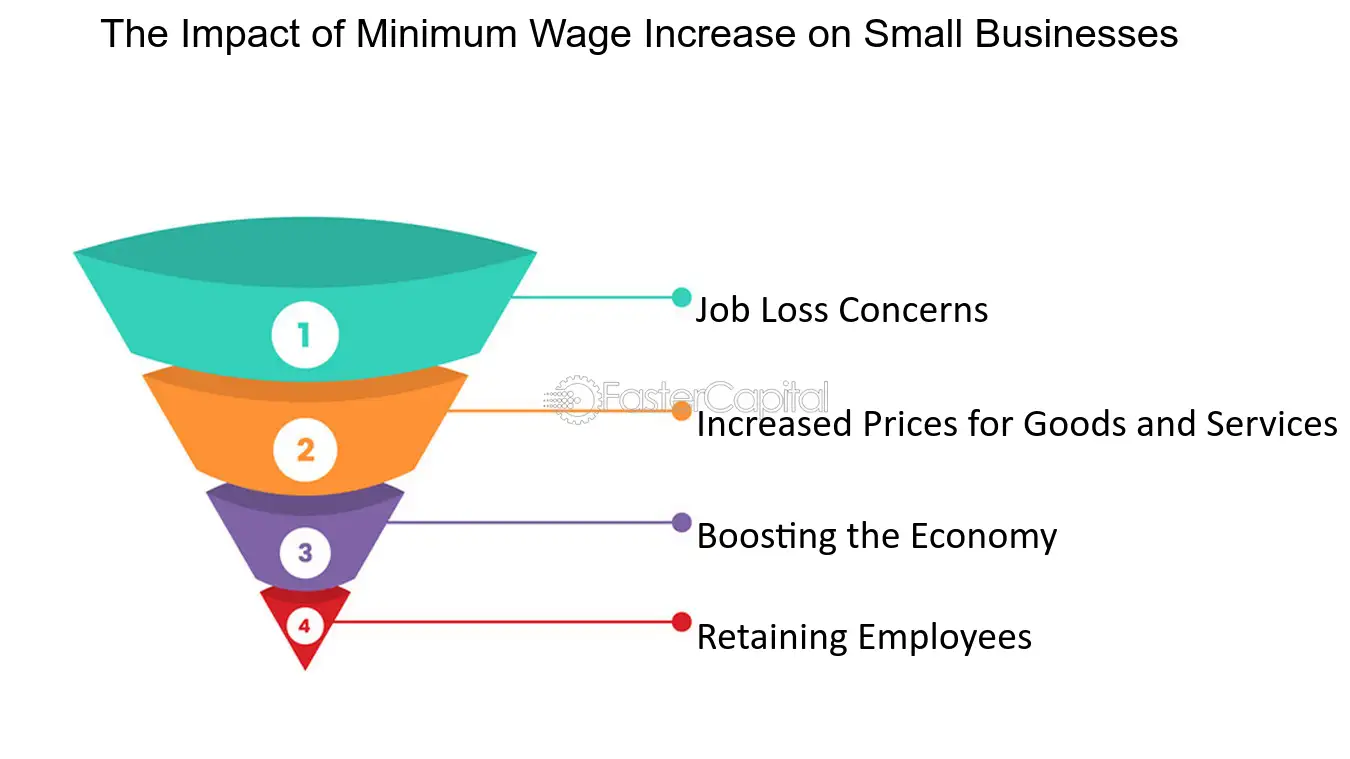 The Impact of Minimum Wage Increase on Small Businesses

1
Job Loss Concerns

FasterCapital

2
Increased Prices for Goods and Services

3
Boosting the Economy

4
Retaining Employees